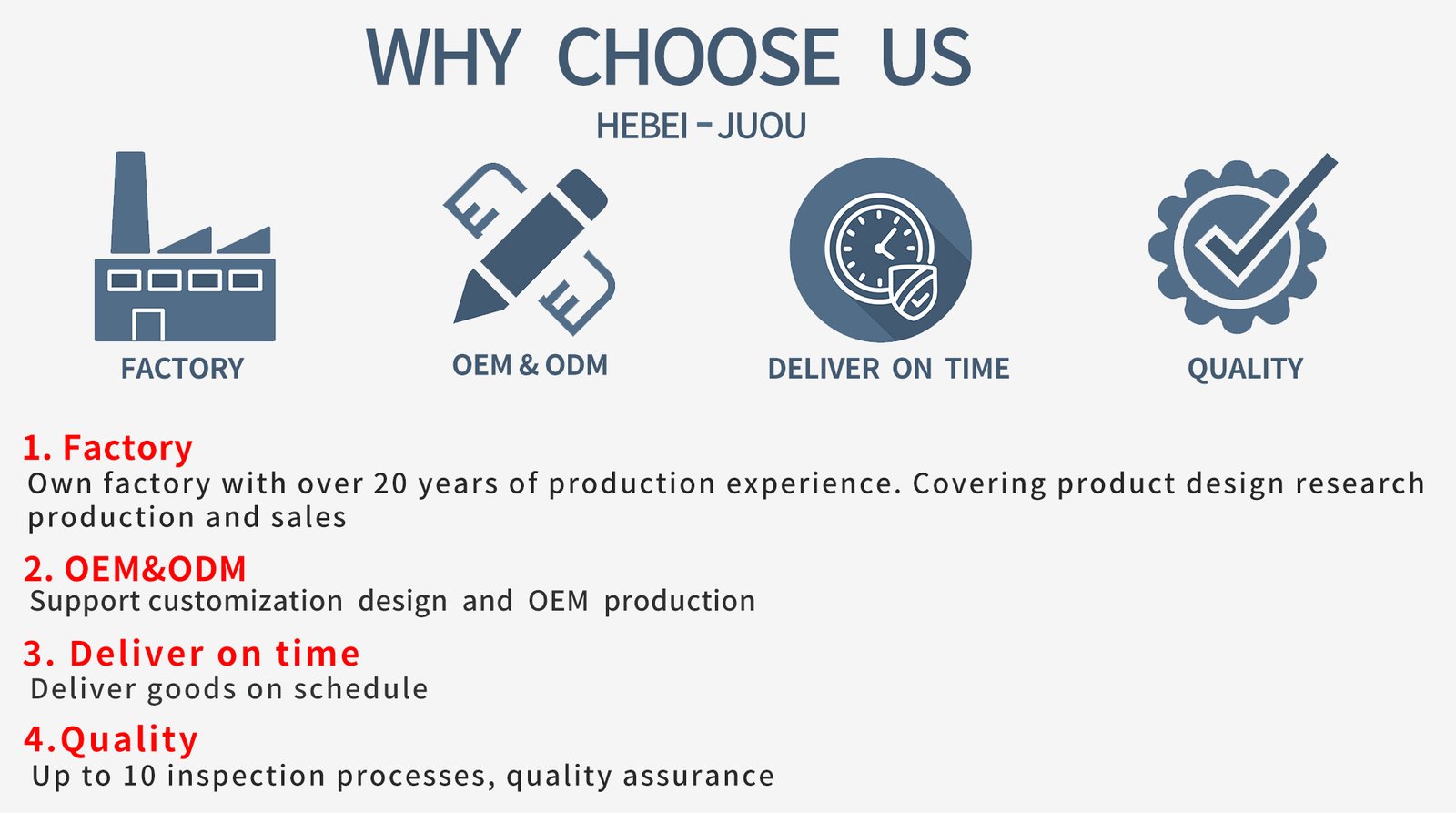 WHY CHOOSE US

HEBEI - JUOU

FACTORY

OEM & ODM

DELIVER ON TIME

QUALITY

1. Factory
Own factory with over 20 years of production experience. Covering product design research production and sales

2. OEM&ODM
Support customization design and OEM production

3. Deliver on time
Deliver goods on schedule

4.Quality
Up to 10 inspection processes, quality assurance